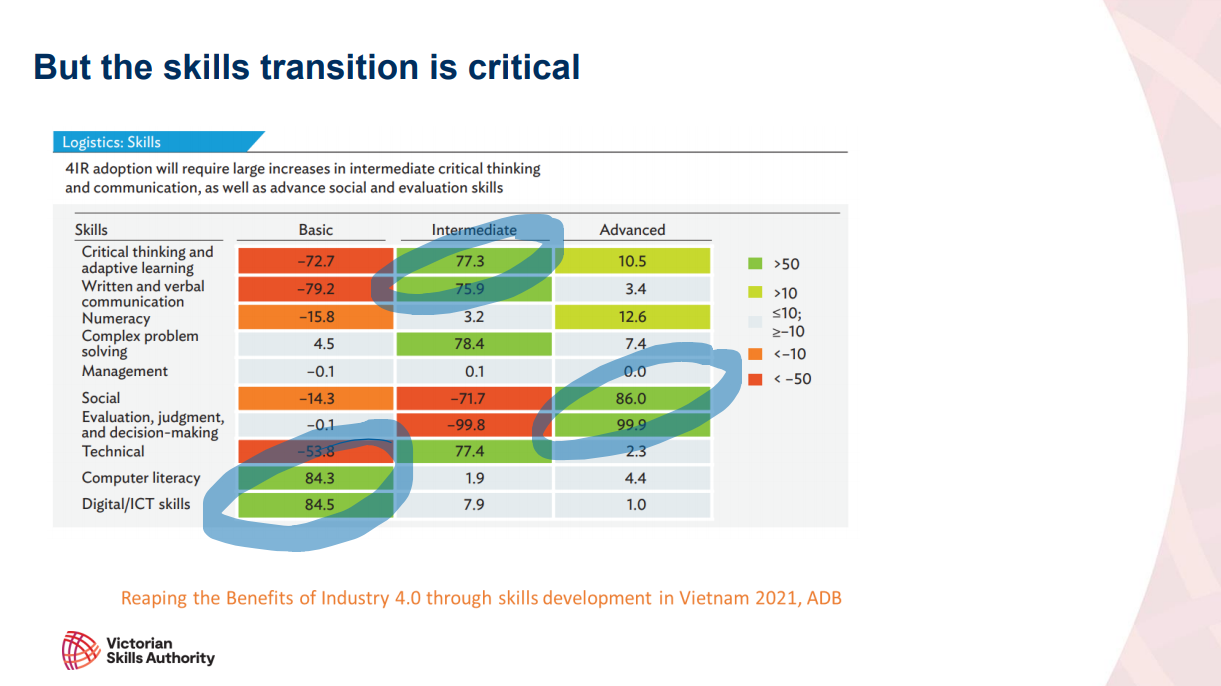 But the skills transition is critical

Logistics: Skills

4IR adoption will require large increases in intermediate critical thinking and communication, as well as advance social and evaluation skills

| Skills | Basic | Intermediate | Advanced |
|---|---|---|---|
| Critical thinking and adaptive learning | −72.7 | 77.3 | 10.5 |
| Written and verbal communication | −79.2 | 75.9 | 3.4 |
| Numeracy | −15.8 | 3.2 | 12.6 |
| Complex problem solving | 4.5 | 78.4 | 7.4 |
| Management | −0.1 | 0.1 | 0.0 |
| Social | −14.3 | −71.7 | 86.0 |
| Evaluation, judgment, and decision-making | −0.1 | −99.8 | 99.9 |
| Technical | −53.8 | 77.4 | 2.3 |
| Computer literacy | 84.3 | 1.9 | 4.4 |
| Digital/ICT skills | 84.5 | 7.9 | 1.0 |

>50
>10
≤10; ≥−10
<−10
< −50

Reaping the Benefits of Industry 4.0 through skills development in Vietnam 2021, ADB

Victorian Skills Authority